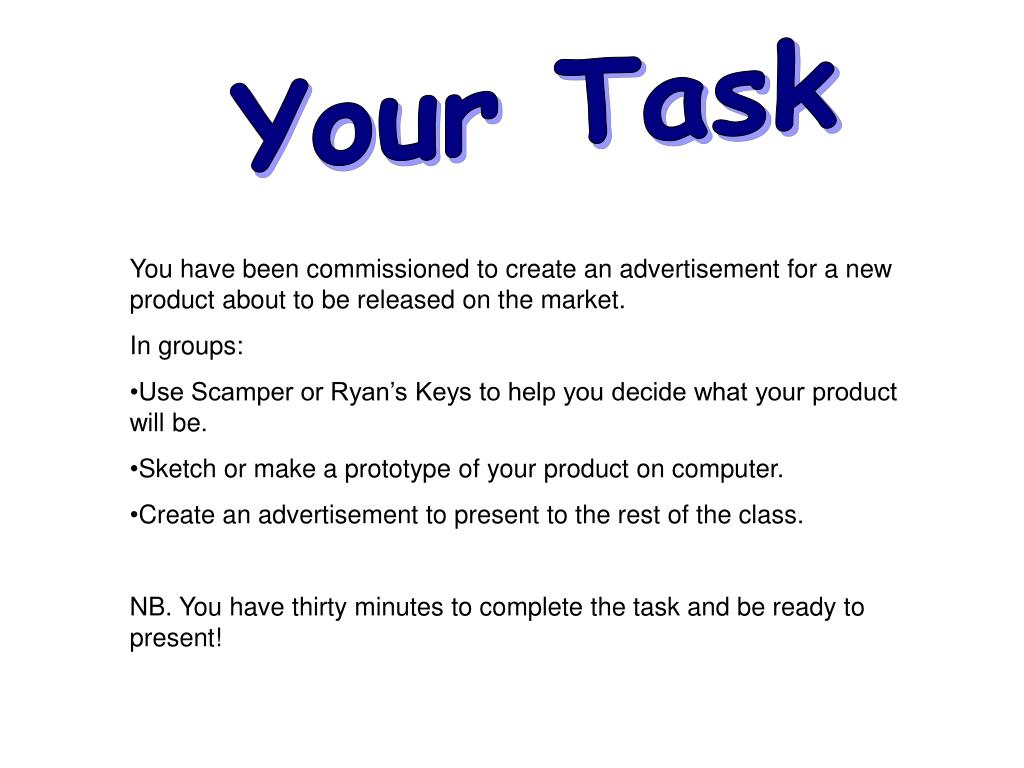 Your Task

You have been commissioned to create an advertisement for a new product about to be released on the market.

In groups:

•Use Scamper or Ryan’s Keys to help you decide what your product will be.

•Sketch or make a prototype of your product on computer.

•Create an advertisement to present to the rest of the class.

NB. You have thirty minutes to complete the task and be ready to present!